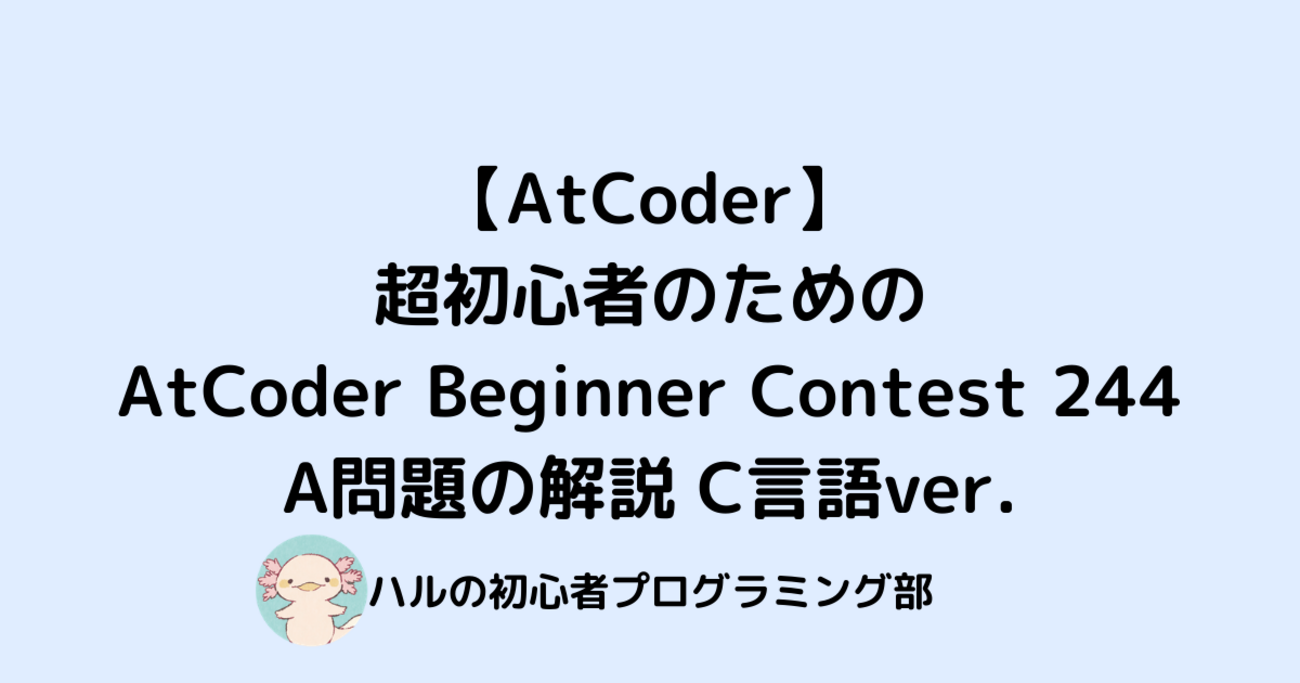 【AtCoder】
超初心者のための
AtCoder Beginner Contest 244
A問題の解説 C言語ver.

ハルの初心者プログラミング部